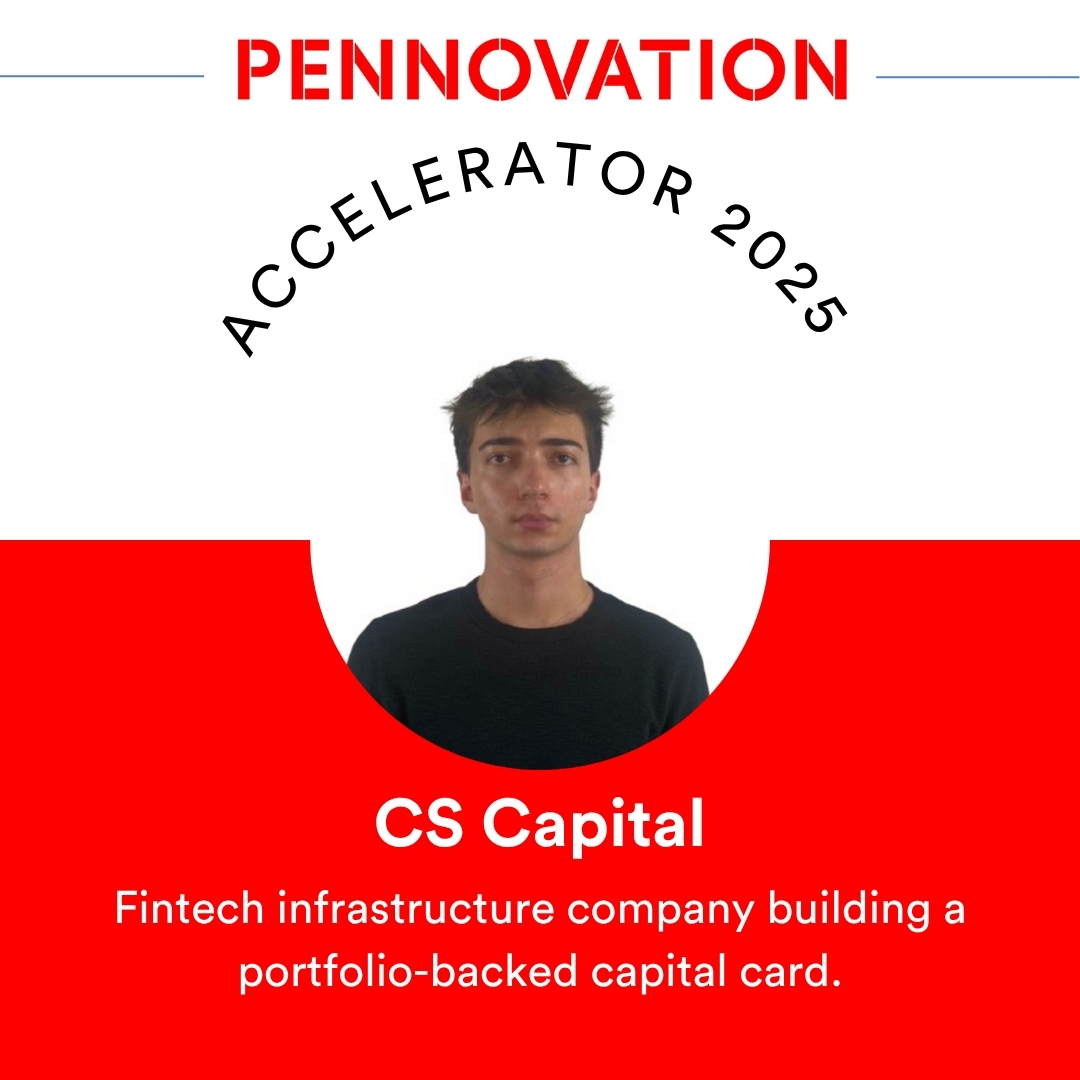 PENNOVATION

ACCELERATOR 2025

CS Capital

Fintech infrastructure company building a portfolio-backed capital card.